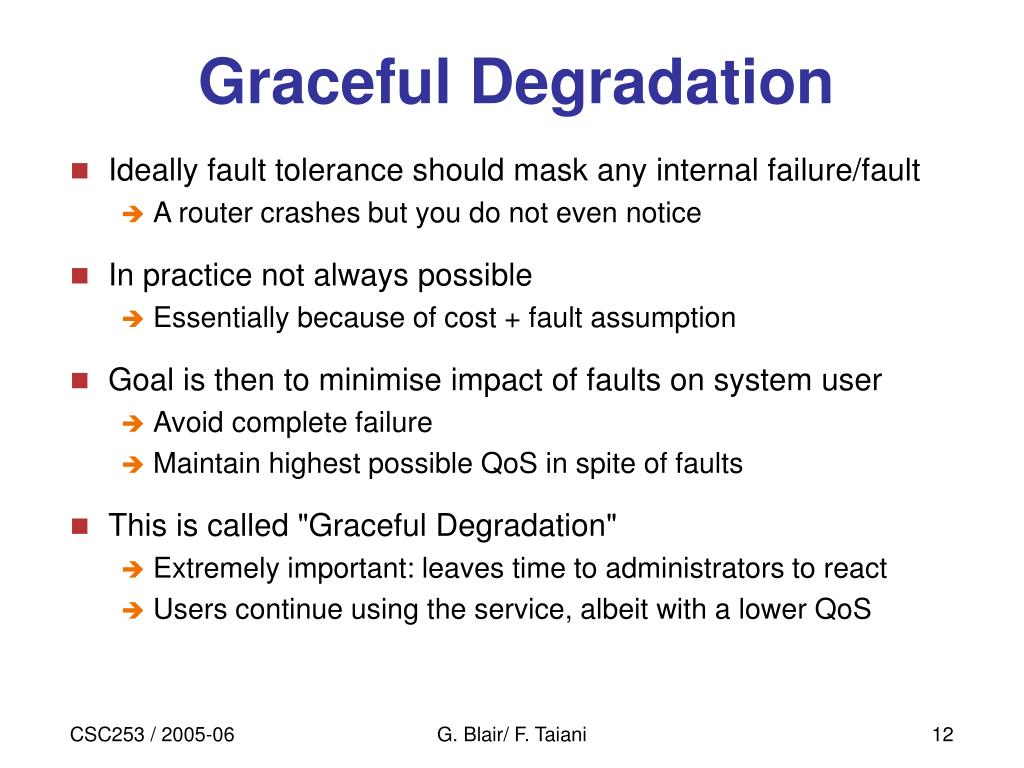 Graceful Degradation

Ideally fault tolerance should mask any internal failure/fault

A router crashes but you do not even notice

In practice not always possible

Essentially because of cost + fault assumption

Goal is then to minimise impact of faults on system user

Avoid complete failure

Maintain highest possible QoS in spite of faults

This is called "Graceful Degradation"

Extremely important: leaves time to administrators to react

Users continue using the service, albeit with a lower QoS

CSC253 / 2005-06

G. Blair/ F. Taiani

12